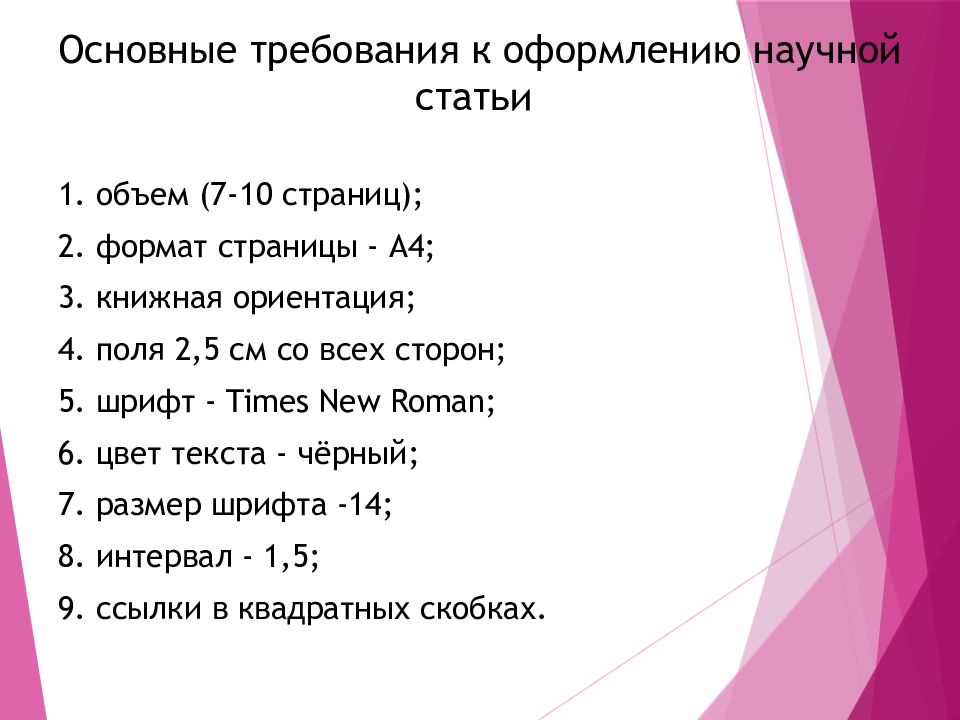 Основные требования к оформлению научной статьи

1. объем (7-10 страниц);
2. формат страницы - А4;
3. книжная ориентация;
4. поля 2,5 см со всех сторон;
5. шрифт - Times New Roman;
6. цвет текста - чёрный;
7. размер шрифта -14;
8. интервал - 1,5;
9. ссылки в квадратных скобках.